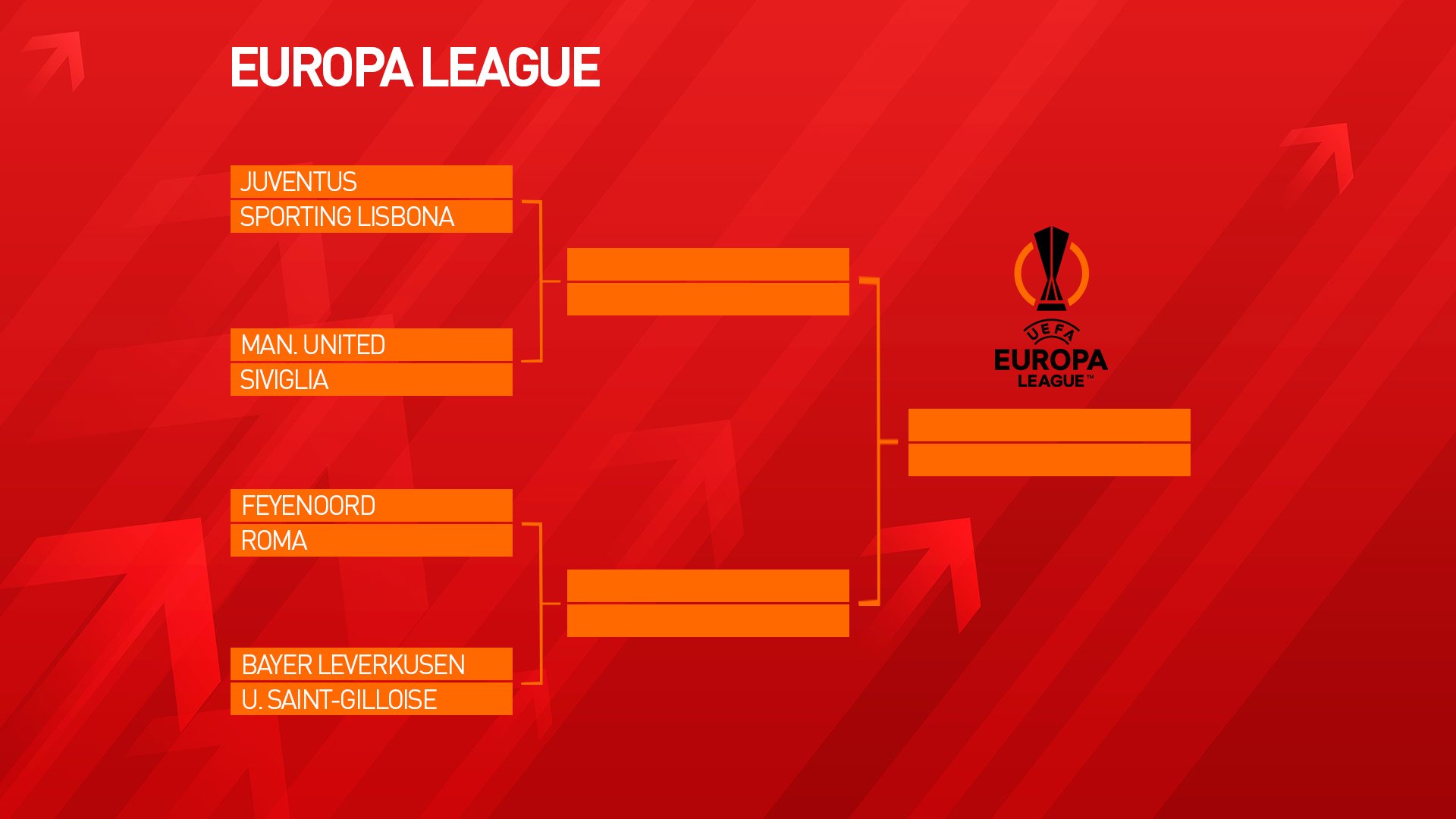 EUROPA LEAGUE

JUVENTUS
SPORTING LISBONA

MAN. UNITED
SIVIGLIA

FEYENOORD
ROMA

BAYER LEVERKUSEN
U. SAINT-GILLOISE

UEFA
EUROPA
LEAGUE™